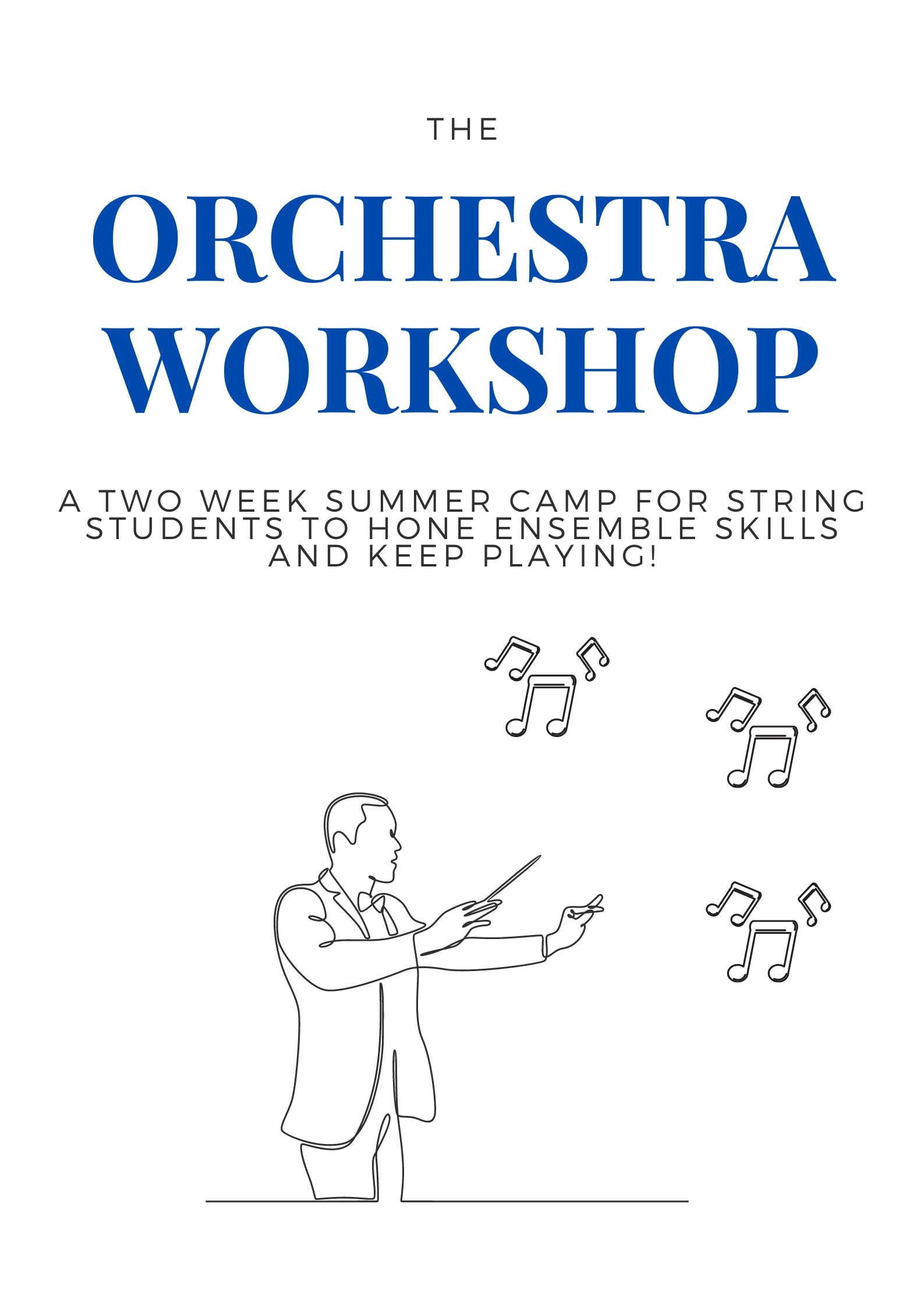 THE

ORCHESTRA WORKSHOP

A TWO WEEK SUMMER CAMP FOR STRING STUDENTS TO HONE ENSEMBLE SKILLS AND KEEP PLAYING!